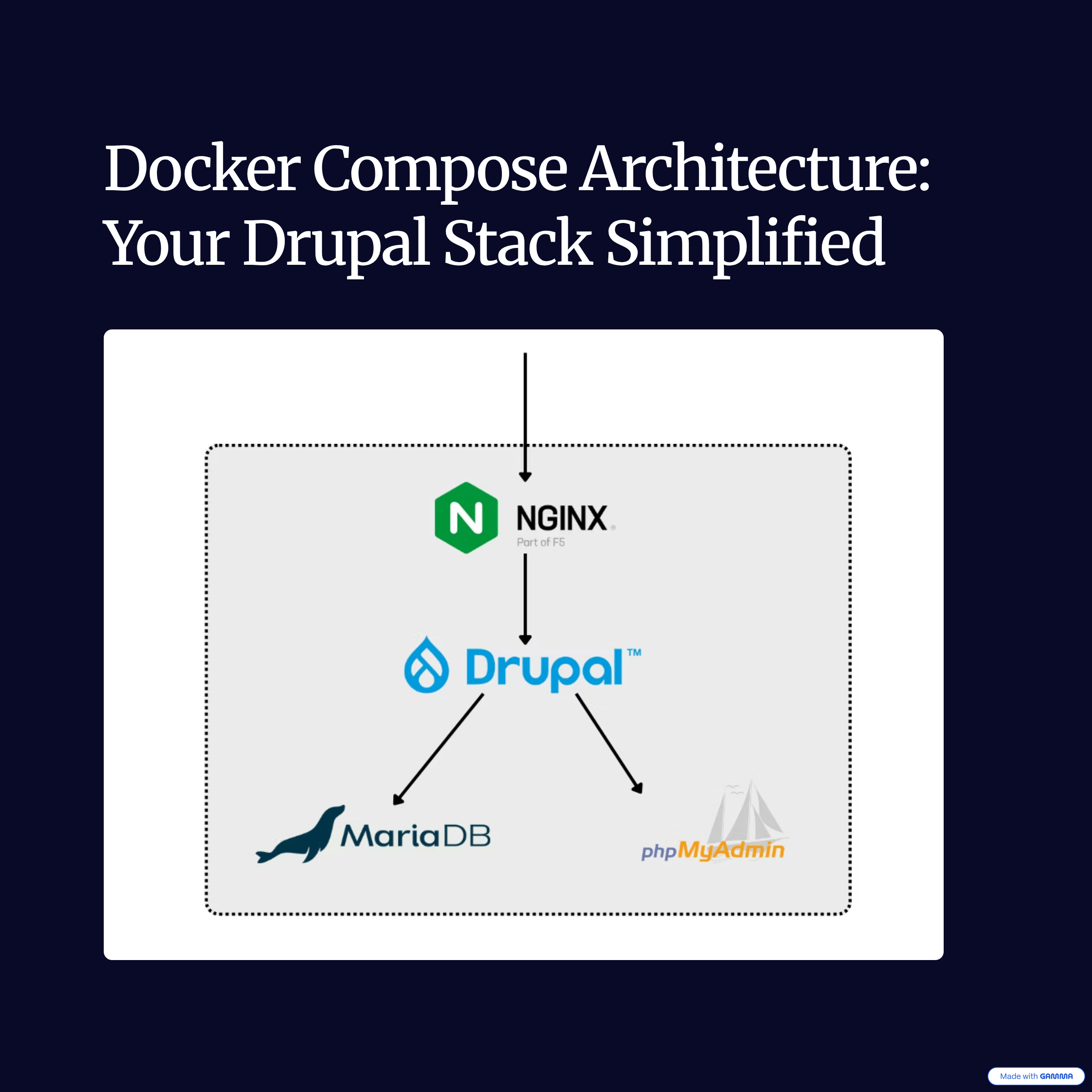 Docker Compose Architecture: Your Drupal Stack Simplified

N NGINX
Part of F5

Drupal™

MariaDB

phpMyAdmin

Made with GAMMA